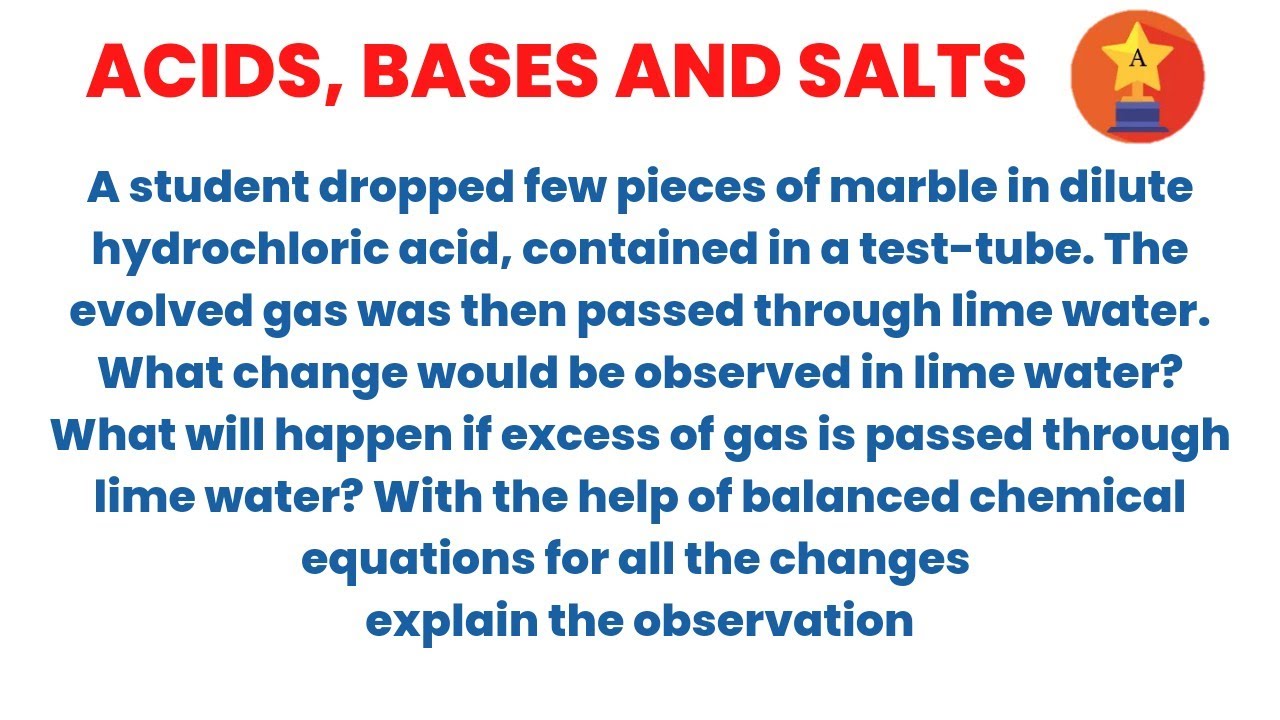 ACIDS, BASES AND SALTS

A

A student dropped few pieces of marble in dilute hydrochloric acid, contained in a test-tube. The evolved gas was then passed through lime water. What change would be observed in lime water? What will happen if excess of gas is passed through lime water? With the help of balanced chemical equations for all the changes
explain the observation